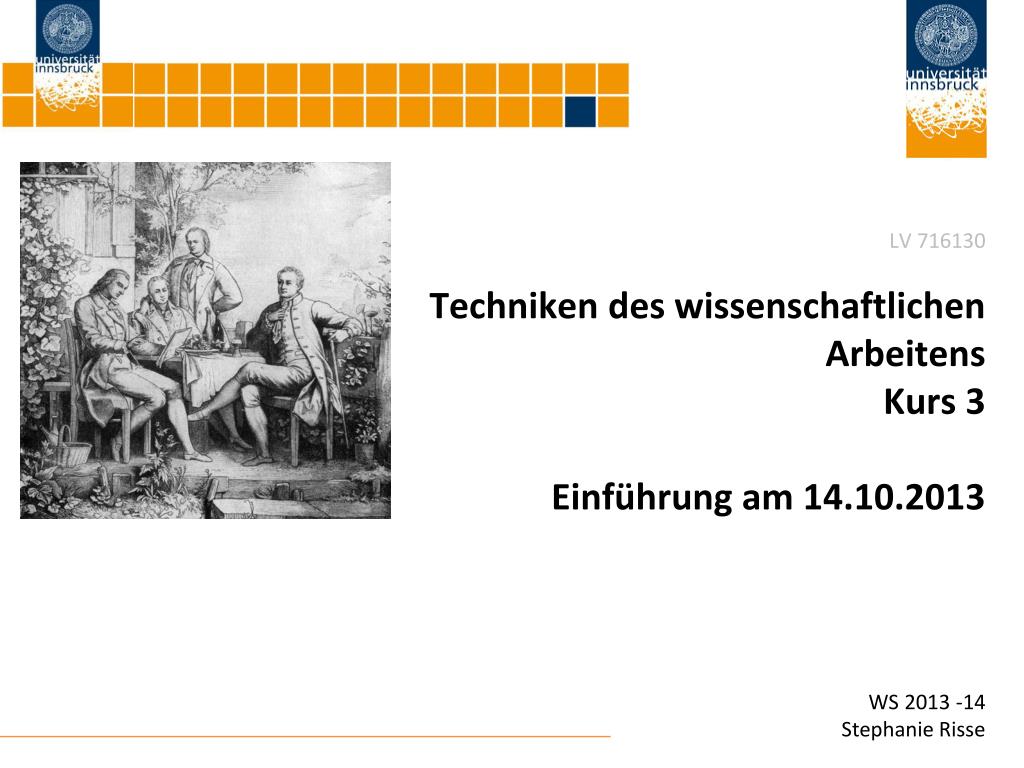 universität innsbruck

universität innsbruck

LV 716130

Techniken des wissenschaftlichen Arbeitens
Kurs 3

Einführung am 14.10.2013

WS 2013 -14
Stephanie Risse